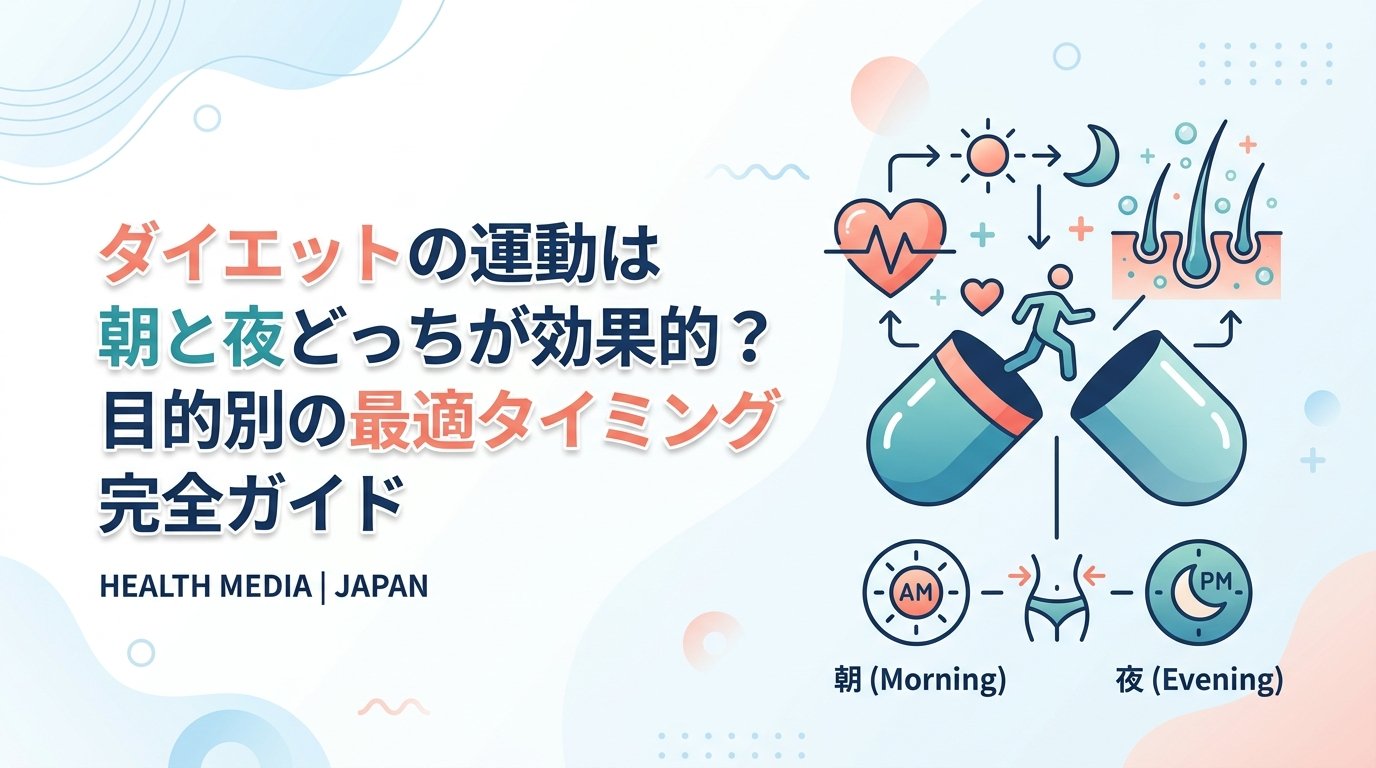 ダイエットの運動は
朝と夜どっちが効果的？
目的別の最適タイミング
完全ガイド

HEALTH MEDIA | JAPAN

AM

PM

朝 (Morning)

夜 (Evening)